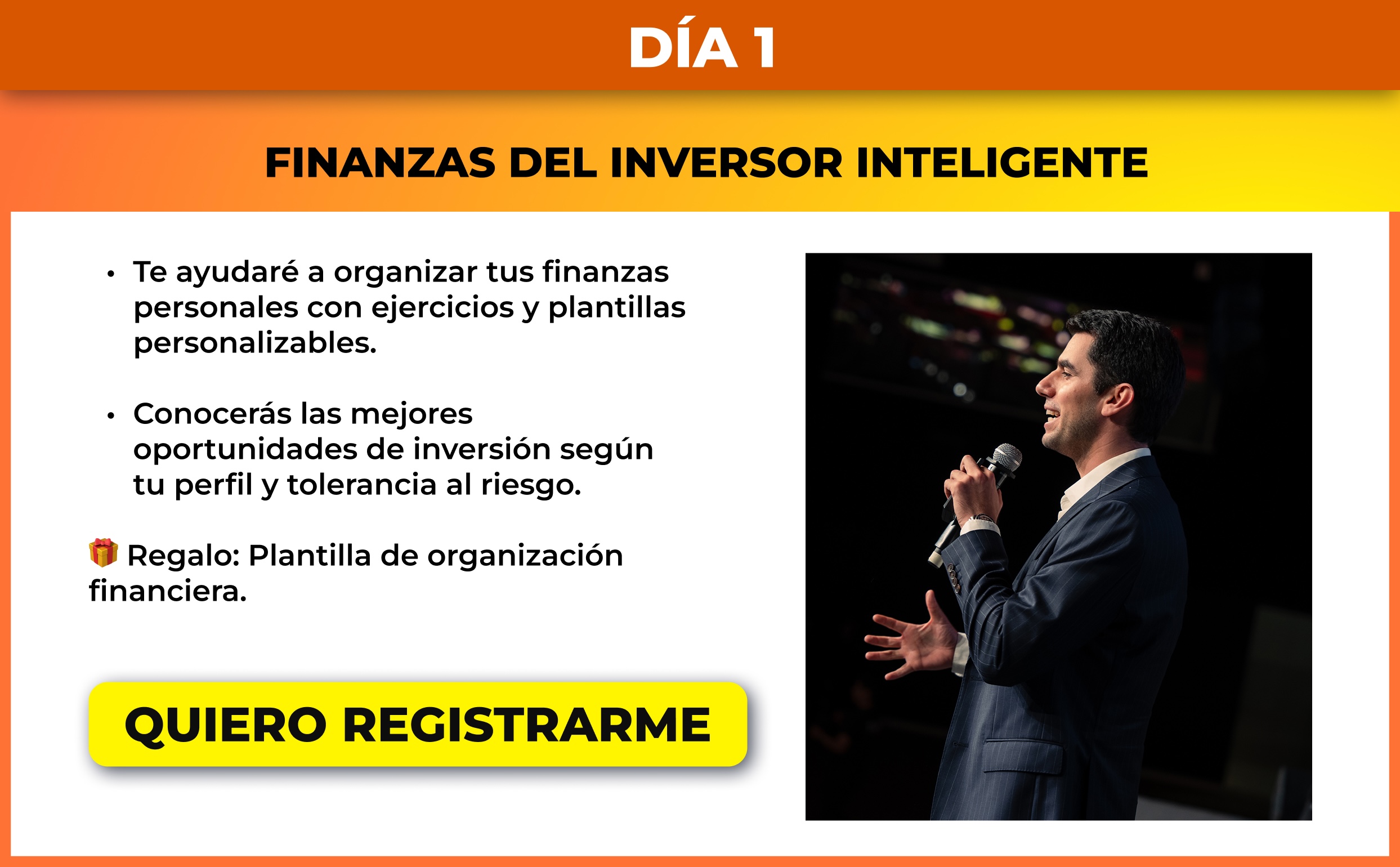 DÍA 1

FINANZAS DEL INVERSOR INTELIGENTE

• Te ayudaré a organizar tus finanzas personales con ejercicios y plantillas personalizables.

• Conocerás las mejores oportunidades de inversión según tu perfil y tolerancia al riesgo.

🎁 Regalo: Plantilla de organización financiera.

QUIERO REGISTRARME